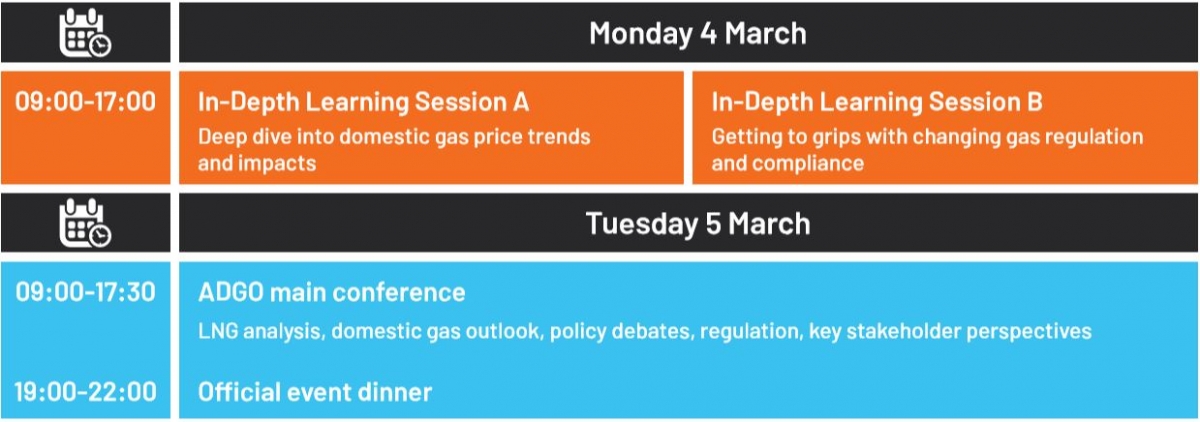 Monday 4 March

09:00-17:00

In-Depth Learning Session A
Deep dive into domestic gas price trends and impacts

In-Depth Learning Session B
Getting to grips with changing gas regulation and compliance

Tuesday 5 March

09:00-17:30

ADGO main conference
LNG analysis, domestic gas outlook, policy debates, regulation, key stakeholder perspectives

19:00-22:00

Official event dinner